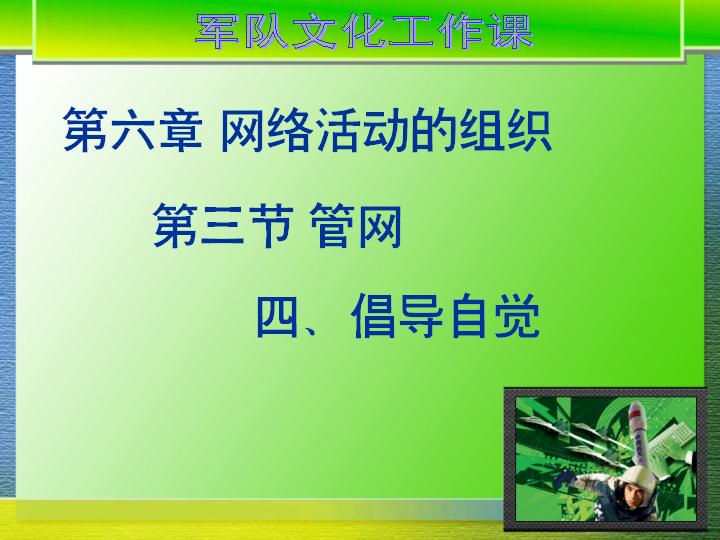 军队文化工作课

第六章 网络活动的组织

第三节 管网

四、倡导自觉